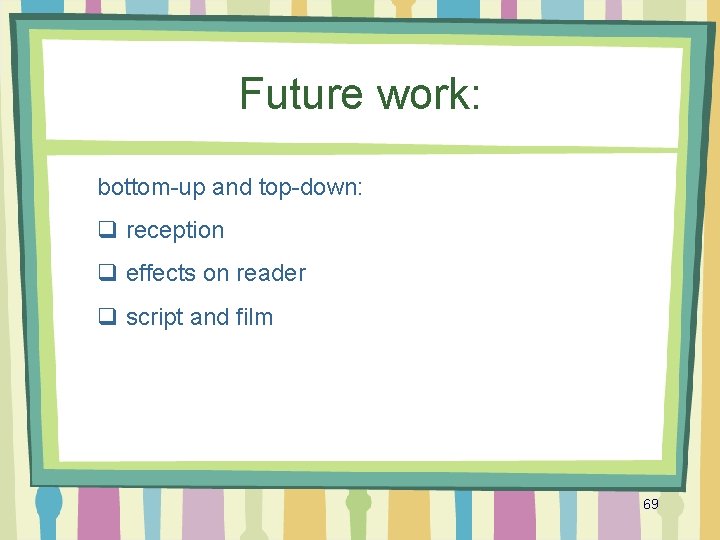 Future work:

bottom-up and top-down:

❑ reception

❑ effects on reader

❑ script and film

69